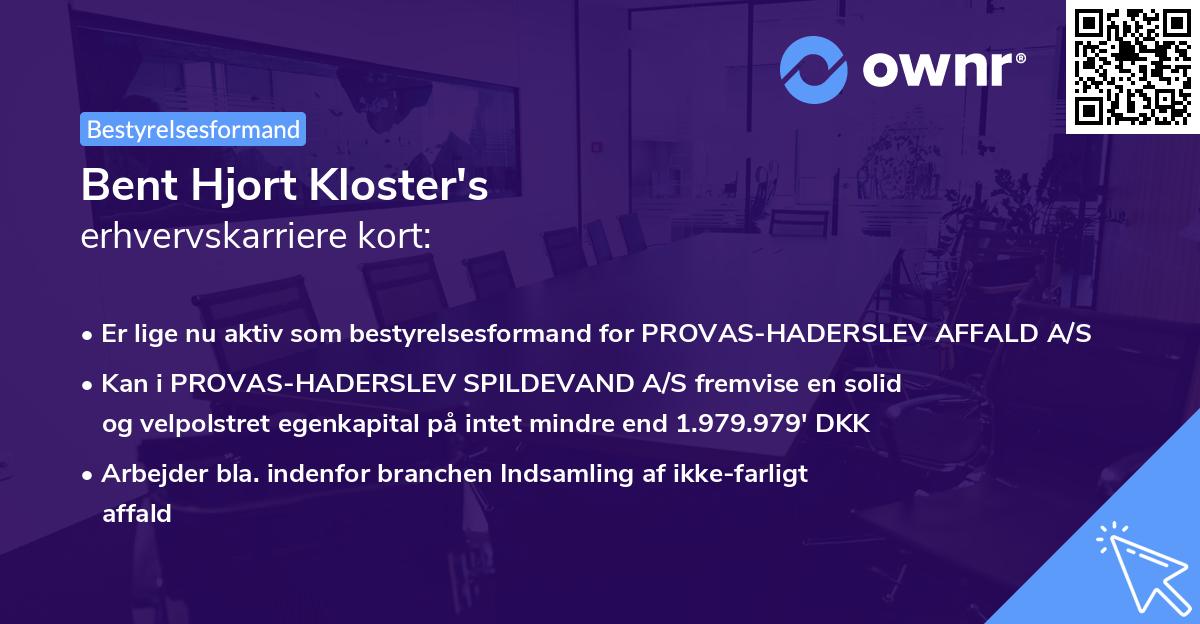 ownr®

Bestyrelsesformand

Bent Hjort Kloster's
erhvervskarriere kort:

• Er lige nu aktiv som bestyrelsesformand for PROVAS-HADERSLEV AFFALD A/S
• Kan i PROVAS-HADERSLEV SPILDEVAND A/S fremvise en solid og velpolstret egenkapital på intet mindre end 1.979.979' DKK
• Arbejder bla. indenfor branchen Indsamling af ikke-farligt affald